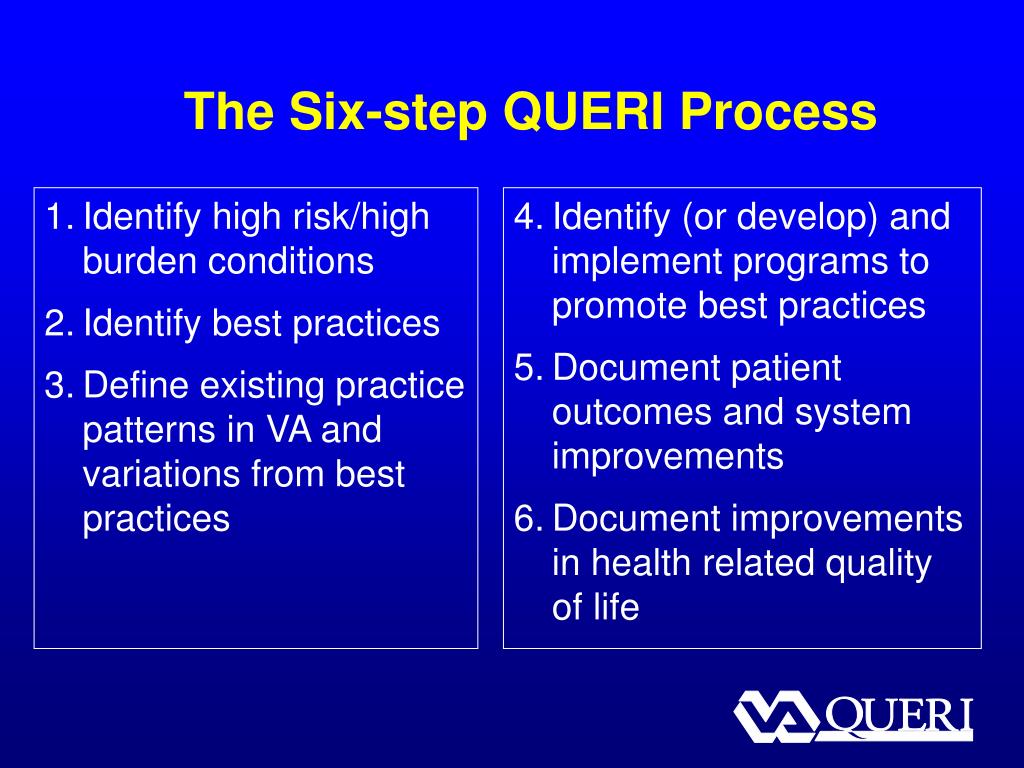 The Six-step QUERI Process

1. Identify high risk/high burden conditions
2. Identify best practices
3. Define existing practice patterns in VA and variations from best practices

4. Identify (or develop) and implement programs to promote best practices
5. Document patient outcomes and system improvements
6. Document improvements in health related quality of life

VA QUERI